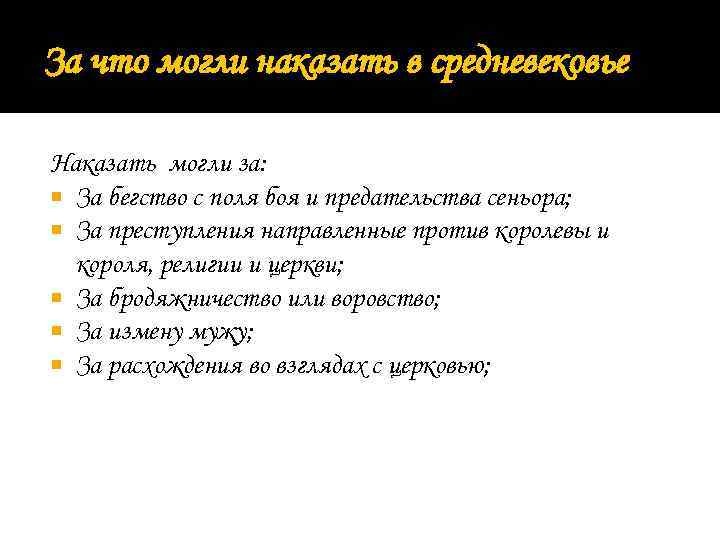 За что могли наказать в средневековье

Наказать могли за:
- За бегство с поля боя и предательства сеньора;
- За преступления направленные против королевы и короля, религии и церкви;
- За бродяжничество или воровство;
- За измену мужу;
- За расхождения во взглядах с церковью;